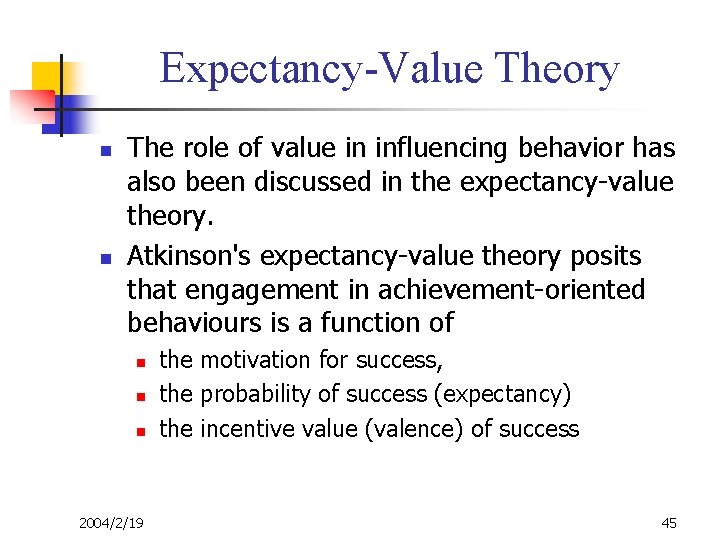 Expectancy-Value Theory

- The role of value in influencing behavior has also been discussed in the expectancy-value theory.
- Atkinson's expectancy-value theory posits that engagement in achievement-oriented behaviours is a function of
  - the motivation for success,
  - the probability of success (expectancy)
  - the incentive value (valence) of success

2004/2/19

45